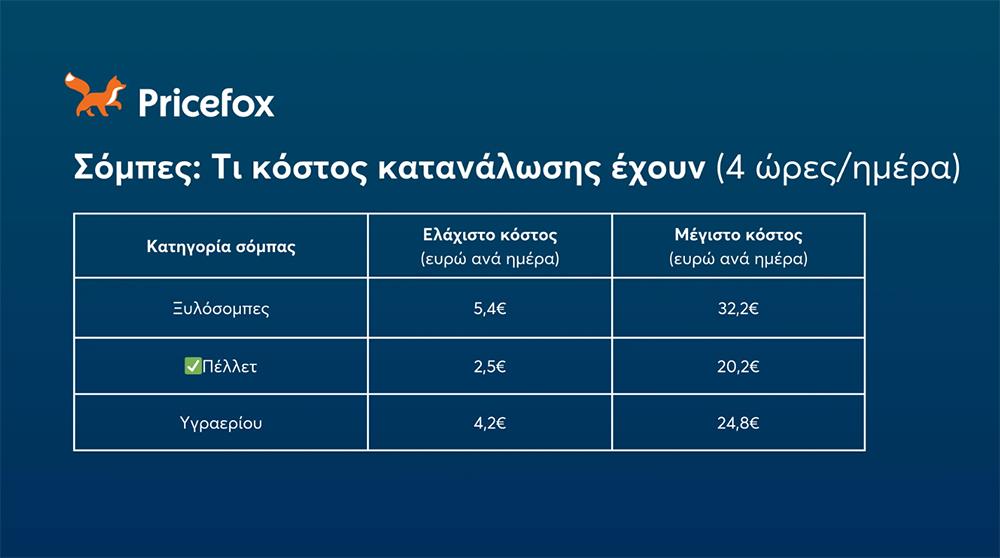 Pricefox

Σόμπες: Τι κόστος κατανάλωσης έχουν (4 ώρες/ημέρα)

| Κατηγορία σόμπας | Ελάχιστο κόστος (ευρώ ανά ημέρα) | Μέγιστο κόστος (ευρώ ανά ημέρα) |
|---|---|---|
| Ξυλόσομπες | 5,4€ | 32,2€ |
| ✅Πέλλετ | 2,5€ | 20,2€ |
| Υγραερίου | 4,2€ | 24,8€ |